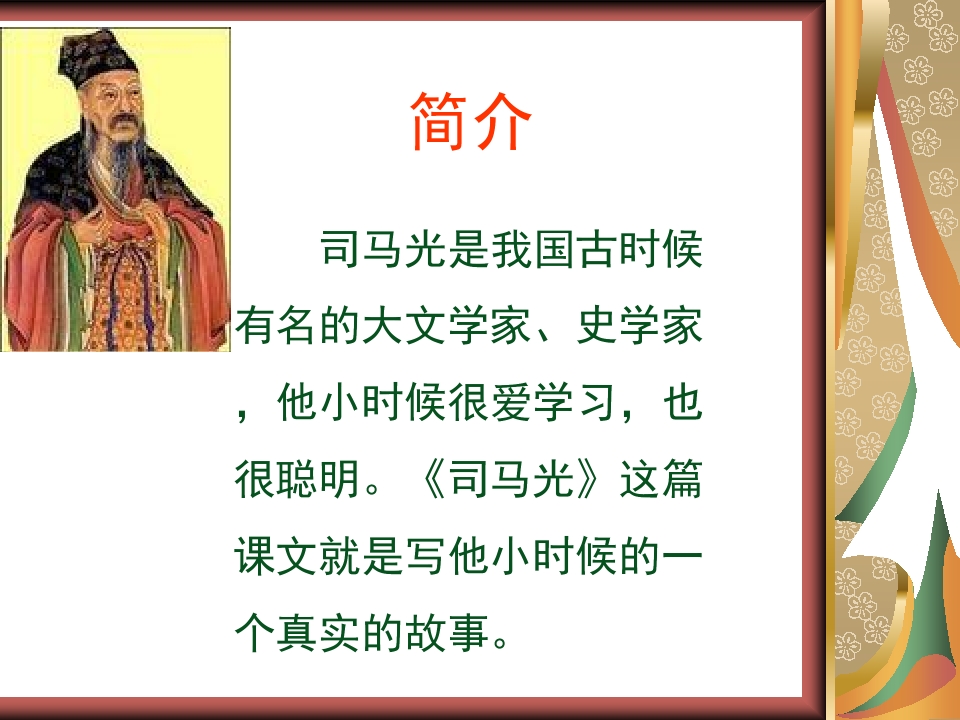 简介

司马光是我国古时候有名的大文学家、史学家，他小时候很爱学习，也很聪明。《司马光》这篇课文就是写他小时候的一个真实的故事。